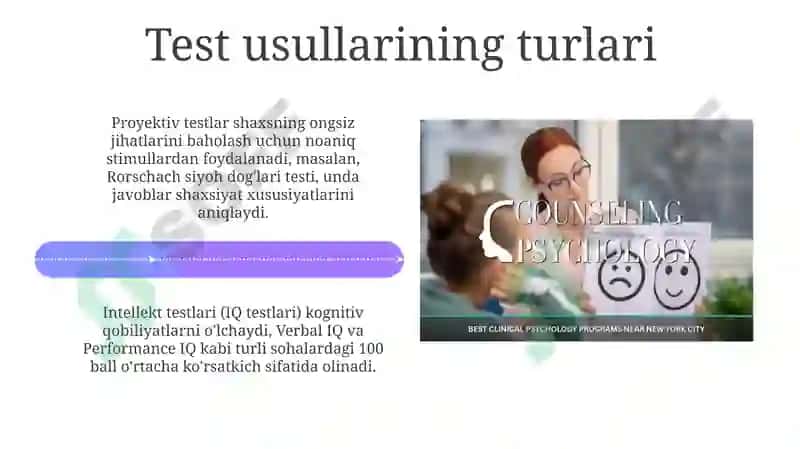 Test usullarining turlari

Proyektiv testlar shaxsning ongsiz jihatlarini baholash uchun noaniq stimullardan foydalanadi, masalan, Rorschach siyoh dog'lari testi, unda javoblar shaxsiyat xususiyatlarini aniqlaydi.

Intellekt testlari (IQ testlari) kognitiv qobiliyatlarni o'lchaydi, Verbal IQ va Performance IQ kabi turli sohalardagi 100 ball o'rtacha ko'rsatkich sifatida olinadi.

COUNSELING PSYCHOLOGY

BEST CLINICAL PSYCHOLOGY PROGRAMS NEAR NEW YORK CITY